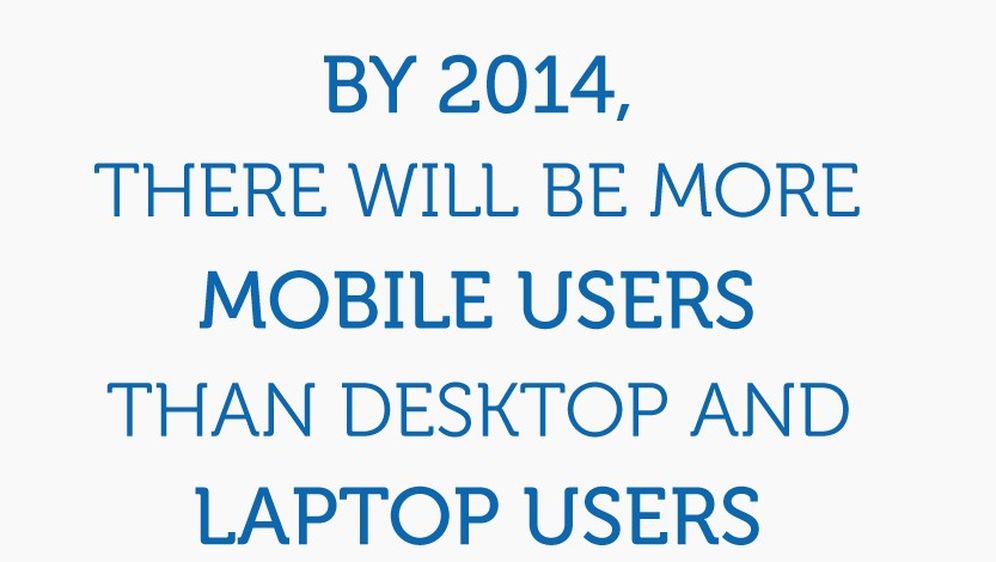 BY 2014,
THERE WILL BE MORE
MOBILE USERS
THAN DESKTOP AND
LAPTOP USERS